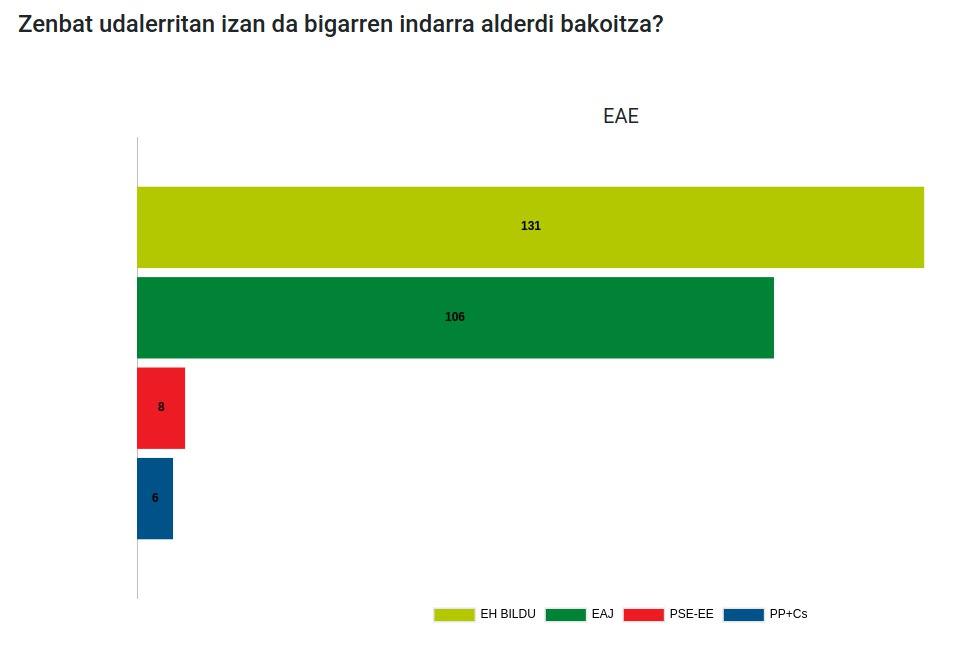 Zenbat udalerritan izan da bigarren indarra alderdi bakoitza?

EAE

131

106

8

6

EH BILDU EAJ PSE-EE PP+Cs